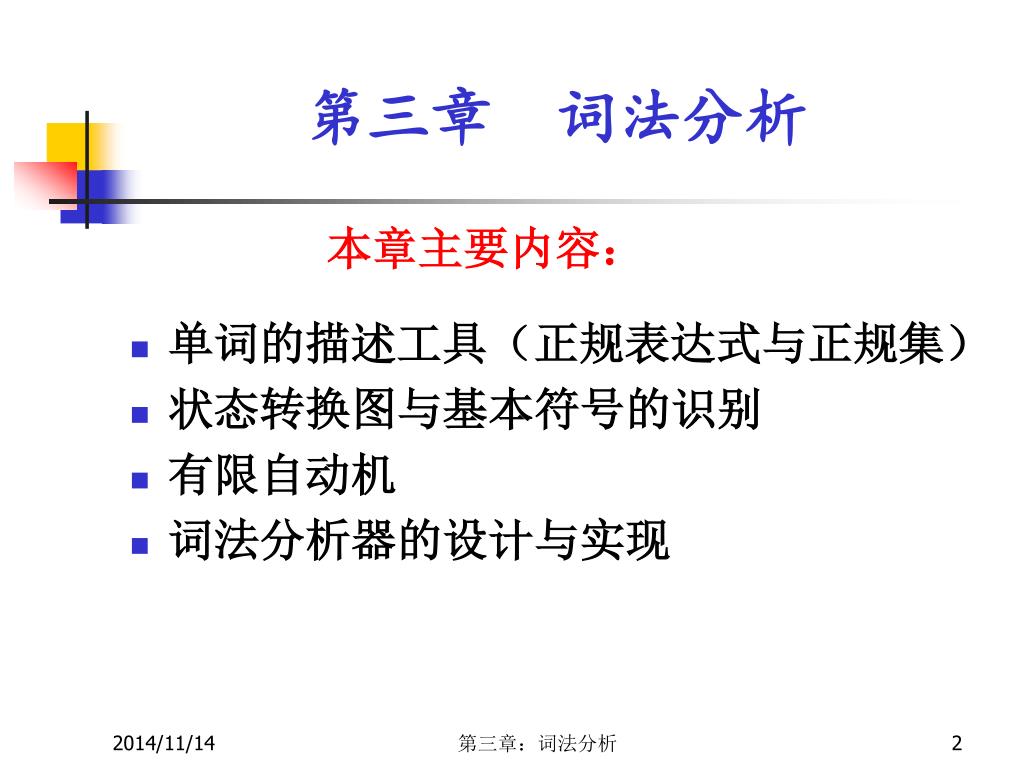 第三章　词法分析

本章主要内容：

- 单词的描述工具（正规表达式与正规集）
- 状态转换图与基本符号的识别
- 有限自动机
- 词法分析器的设计与实现

2014/11/14　　第三章：词法分析　　2